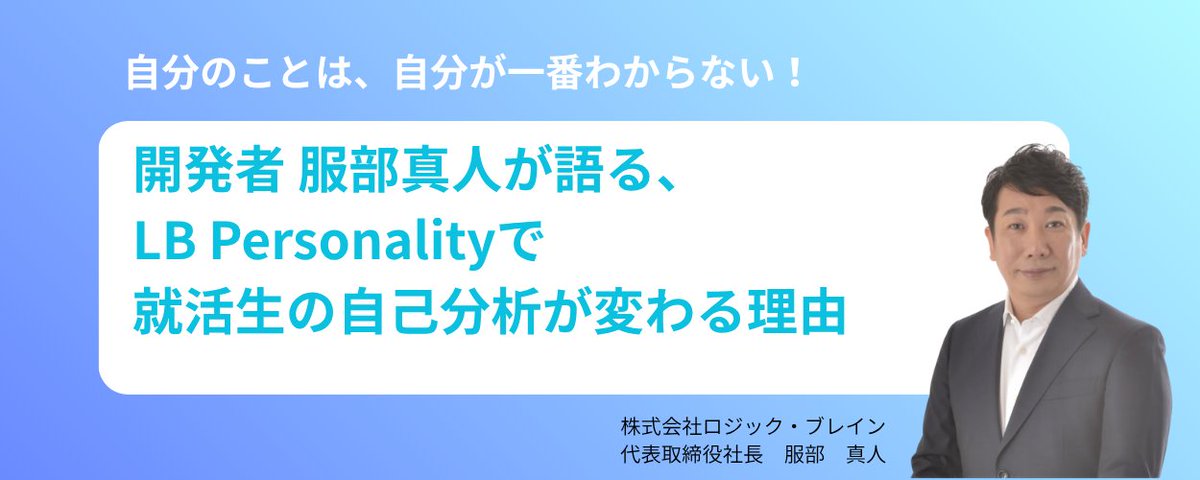 自分のことは、自分が一番わからない！

開発者 服部真人が語る、
LB Personalityで
就活生の自己分析が変わる理由

株式会社ロジック・ブレイン
代表取締役社長　服部　真人